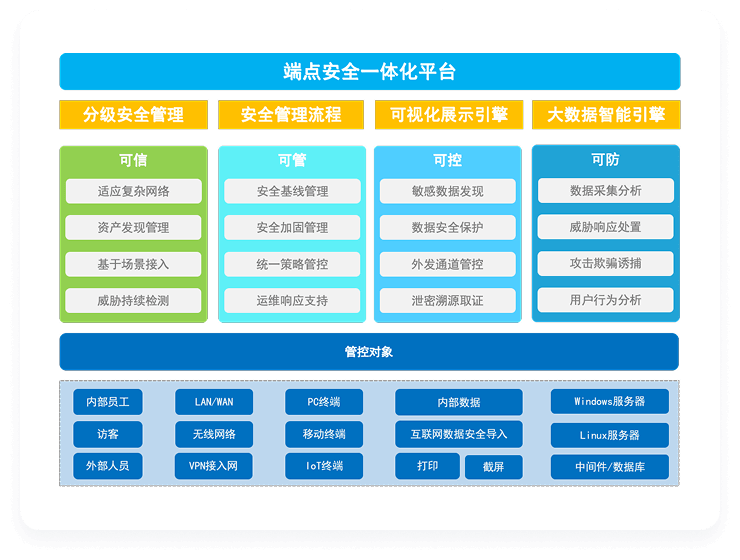 端点安全一体化平台

分级安全管理

安全管理流程

可视化展示引擎

大数据智能引擎

可信
适应复杂网络
资产发现管理
基于场景接入
威胁持续检测

可管
安全基线管理
安全加固管理
统一策略管控
运维响应支持

可控
敏感数据发现
数据安全保护
外发通道管控
泄密溯源取证

可防
数据采集分析
威胁响应处置
攻击欺骗诱捕
用户行为分析

管控对象

内部员工
访客
外部人员

LAN/WAN
无线网络
VPN接入网

PC终端
移动终端
IoT终端

内部数据
互联网数据安全导入
打印
截屏

Windows服务器
Linux服务器
中间件/数据库